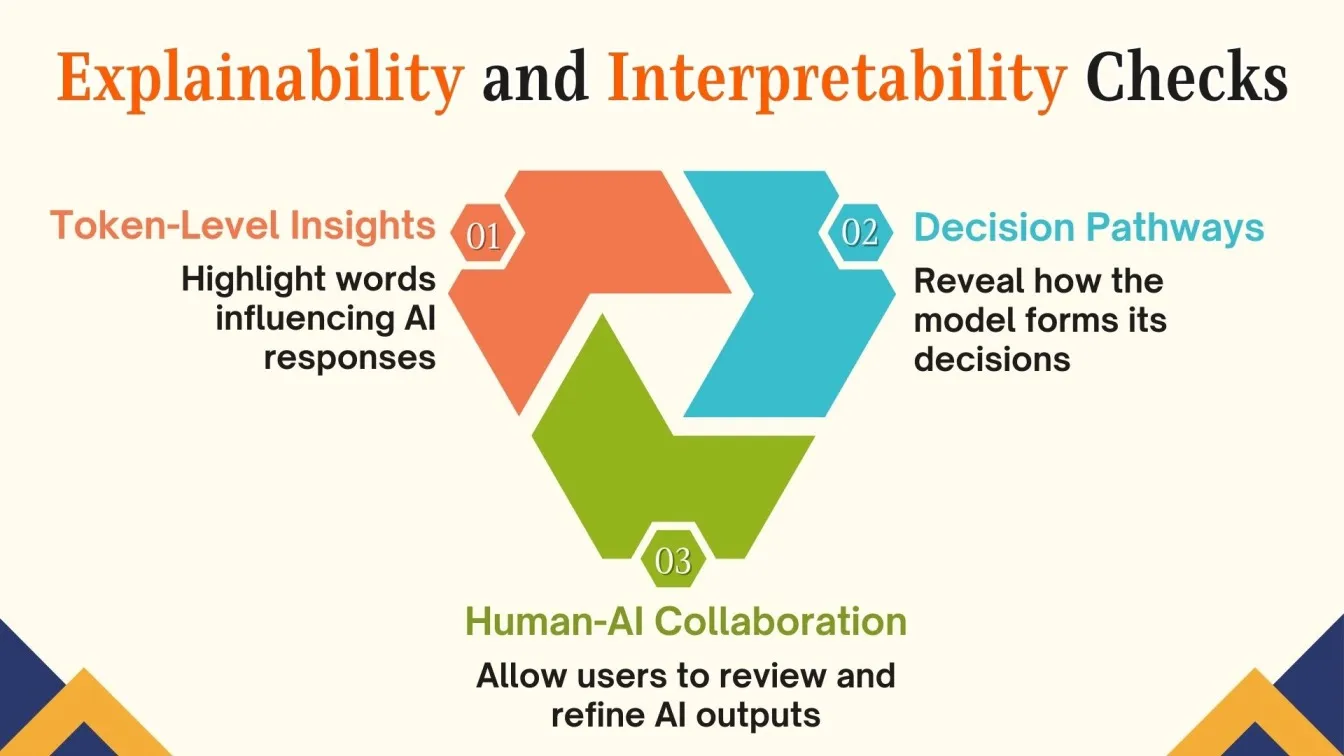 Explainability and Interpretability Checks

Token-Level Insights

01

Highlight words influencing AI responses

02

Decision Pathways

Reveal how the model forms its decisions

03

Human-AI Collaboration

Allow users to review and refine AI outputs